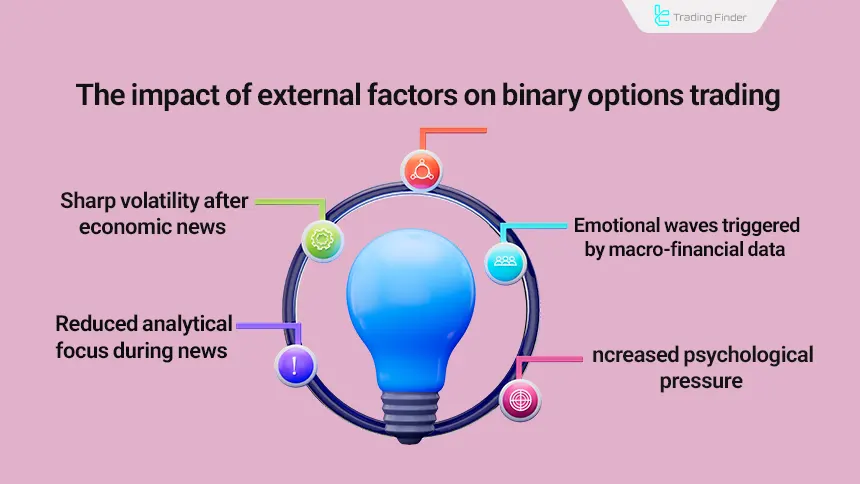 Trading Finder

The impact of external factors on binary options trading

Sharp volatility after economic news

Emotional waves triggered by macro-financial data

Reduced analytical focus during news

ncreased psychological pressure